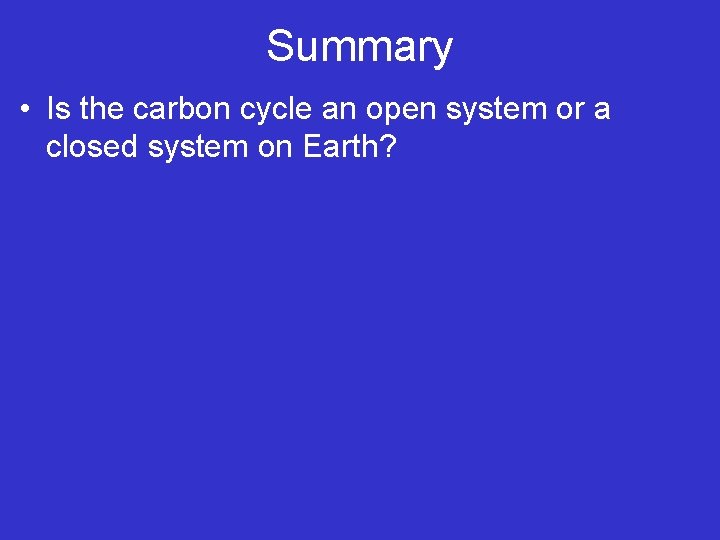 Summary

• Is the carbon cycle an open system or a closed system on Earth?